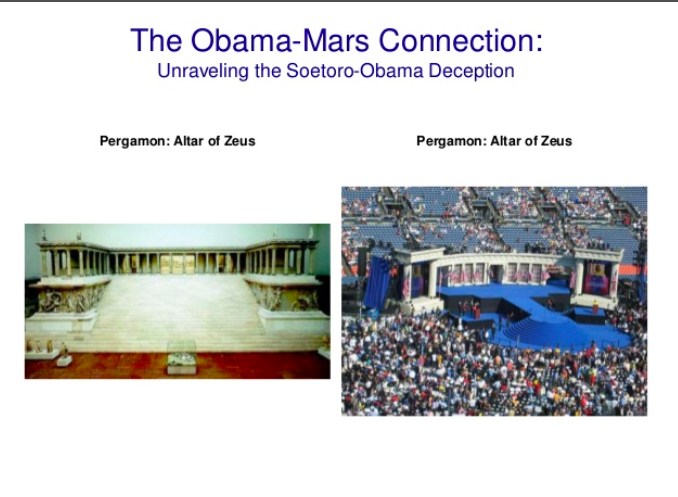 The Obama-Mars Connection:
Unraveling the Soetoro-Obama Deception

Pergamon: Altar of Zeus

Pergamon: Altar of Zeus